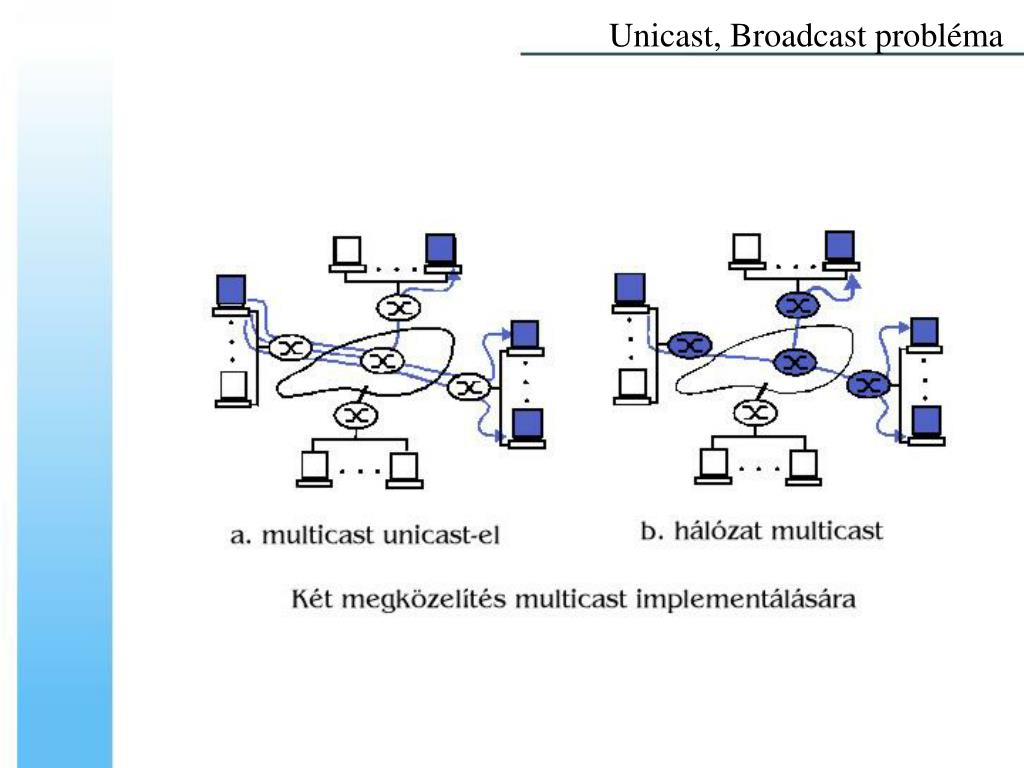 Unicast, Broadcast probléma

a. multicast unicast-el

b. hálózat multicast

Két megközelítés multicast implementálására